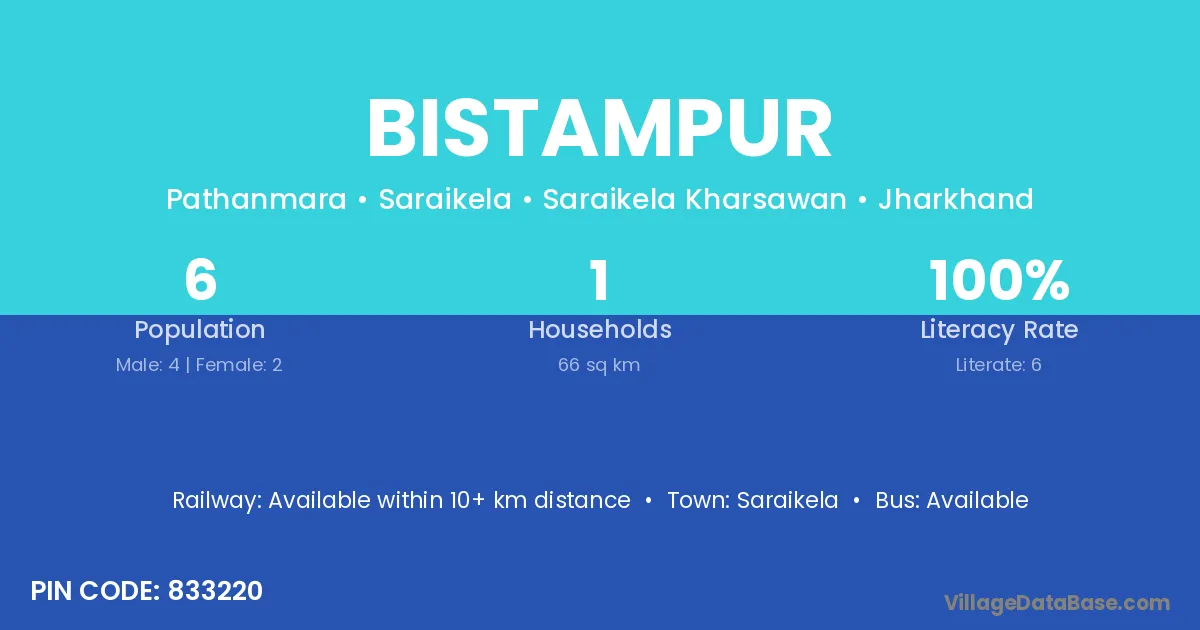 BISTAMPUR

Pathanmara • Saraikela • Saraikela Kharsawan • Jharkhand

6
Population
Male: 4 | Female: 2

1
Households
66 sq km

100%
Literacy Rate
Literate: 6

Railway: Available within 10+ km distance • Town: Saraikela • Bus: Available

PIN CODE: 833220

VillageDataBase.com